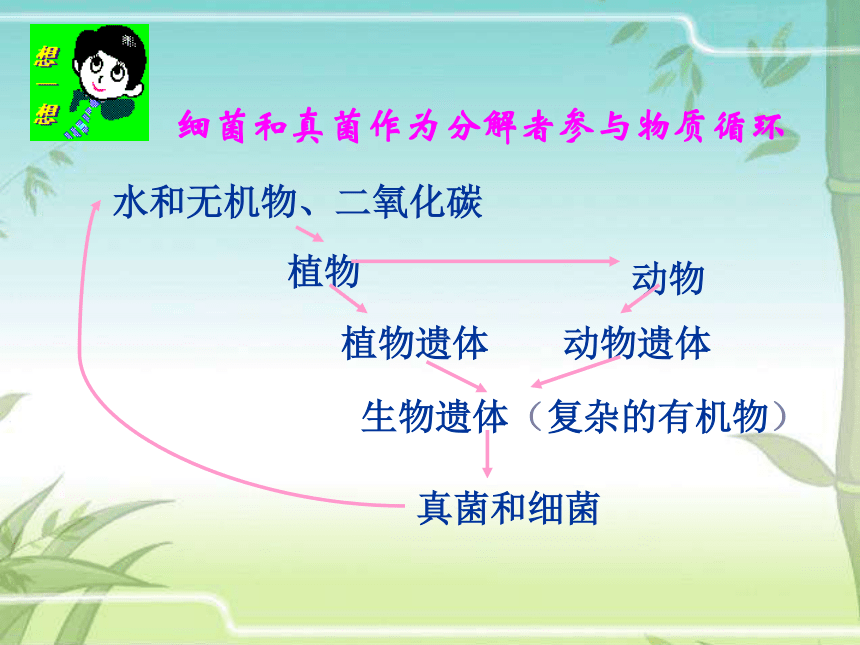 想一想

细菌和真菌作为分解者参与物质循环

水和无机物、二氧化碳

植物

动物

植物遗体

动物遗体

生物遗体（复杂的有机物）

真菌和细菌